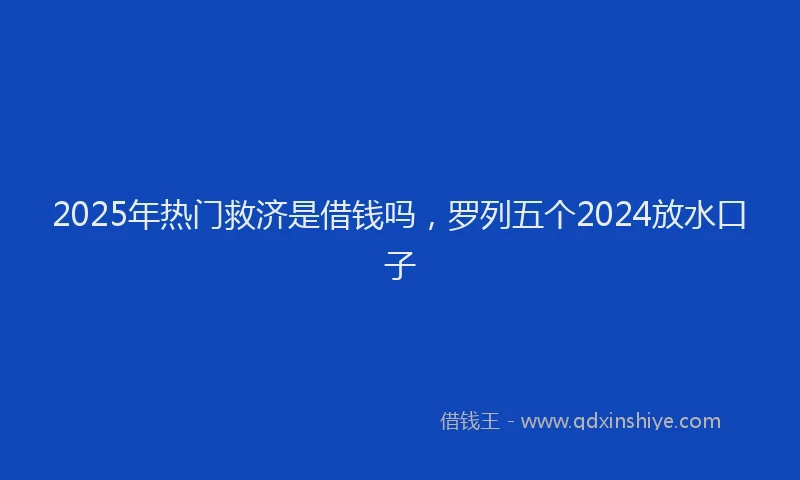 2025年热门救济是借钱吗，罗列五个2024放水口子

借钱王 - www.qdxinshiye.com